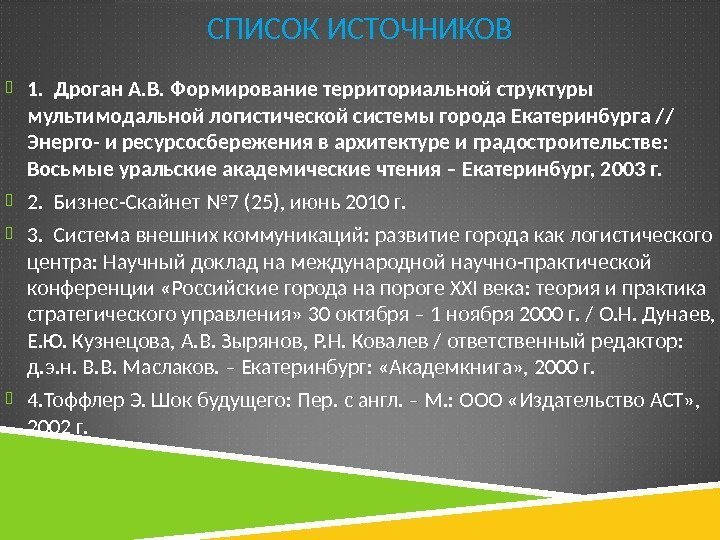 СПИСОК ИСТОЧНИКОВ

1. Дроган А.В. Формирование территориальной структуры мультимодальной логистической системы города Екатеринбурга // Энерго- и ресурсосбережения в архитектуре и градостроительстве: Восьмые уральские академические чтения – Екатеринбург, 2003 г.

2. Бизнес-Скайнет №7 (25), июнь 2010 г.

3. Система внешних коммуникаций: развитие города как логистического центра: Научный доклад на международной научно-практической конференции «Российские города на пороге XXI века: теория и практика стратегического управления» 30 октября – 1 ноября 2000 г. / О.Н. Дунаев, Е.Ю. Кузнецова, А.В. Зырянов, Р.Н. Ковалев / ответственный редактор: д.э.н. В.В. Маслаков. – Екатеринбург: «Академкнига», 2000 г.

4.Тоффлер Э. Шок будущего: Пер. с англ. – М.: ООО «Издательство АСТ», 2002 г.